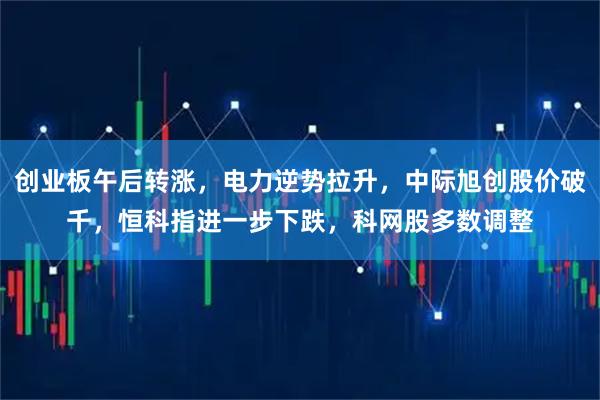 创业板午后转涨，电力逆势拉升，中际旭创股价破千，恒科指进一步下跌，科网股多数调整